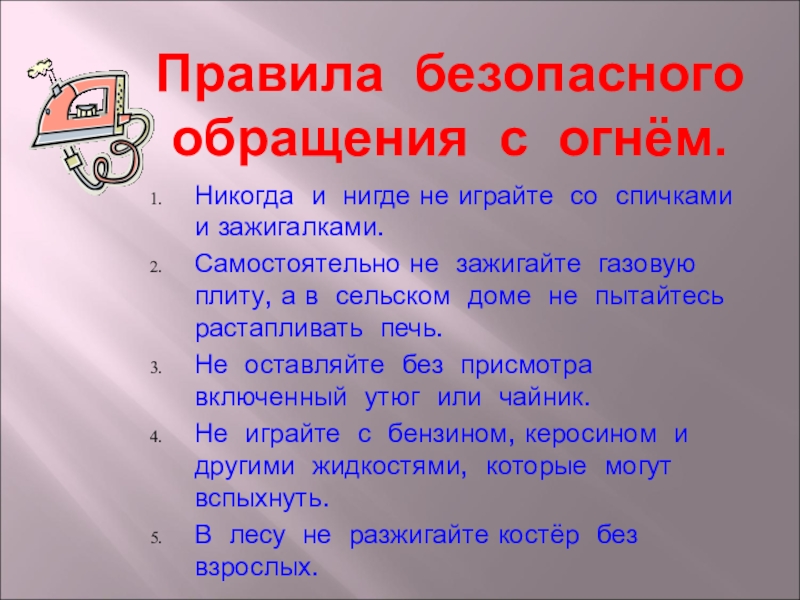 Правила безопасного обращения с огнём.

1. Никогда и нигде не играйте со спичками и зажигалками.
2. Самостоятельно не зажигайте газовую плиту, а в сельском доме не пытайтесь растапливать печь.
3. Не оставляйте без присмотра включенный утюг или чайник.
4. Не играйте с бензином, керосином и другими жидкостями, которые могут вспыхнуть.
5. В лесу не разжигайте костёр без взрослых.